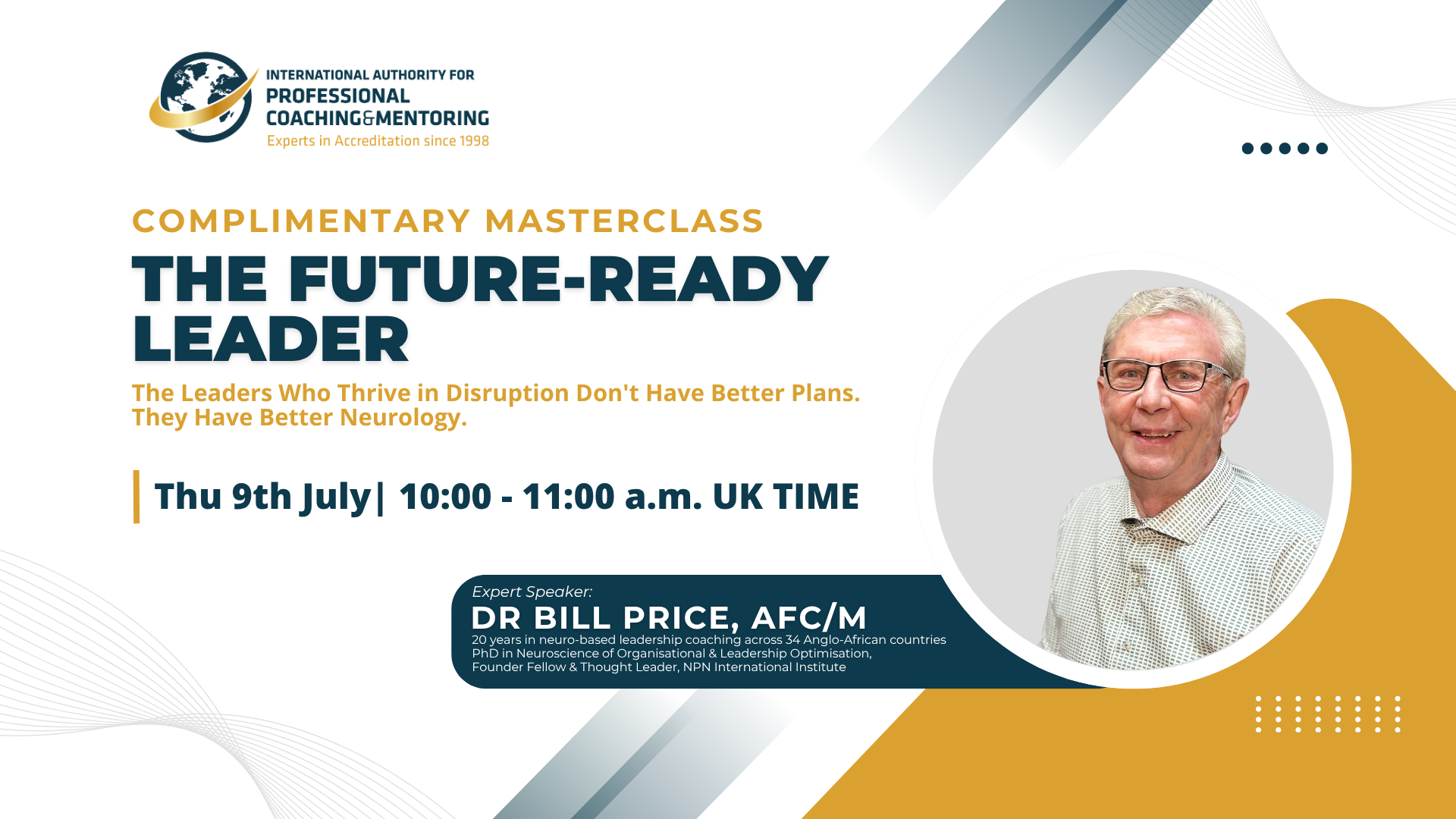 INTERNATIONAL AUTHORITY FOR
PROFESSIONAL
COACHING&MENTORING
Experts in Accreditation since 1998

COMPLIMENTARY MASTERCLASS
THE FUTURE-READY LEADER

The Leaders Who Thrive in Disruption Don't Have Better Plans. They Have Better Neurology.

Thu 9th July| 10:00 - 11:00 a.m. UK TIME

Expert Speaker:
DR BILL PRICE, AFC/M
20 years in neuro-based leadership coaching across 34 Anglo-African countries
PhD in Neuroscience of Organisational & Leadership Optimisation,
Founder Fellow & Thought Leader, NPN International Institute